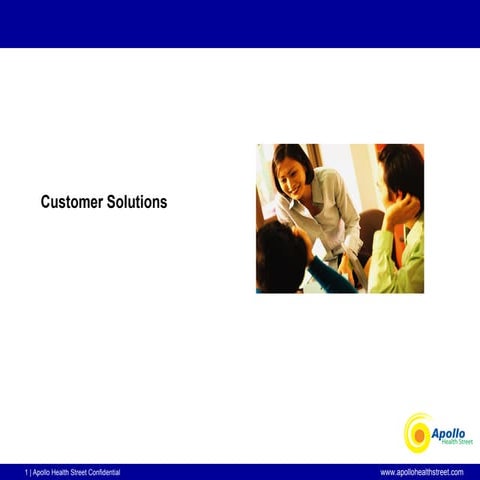 Customer Solutions

Apollo
Health Street

1 | Apollo Health Street Confidential

www.apollohealthstreet.com